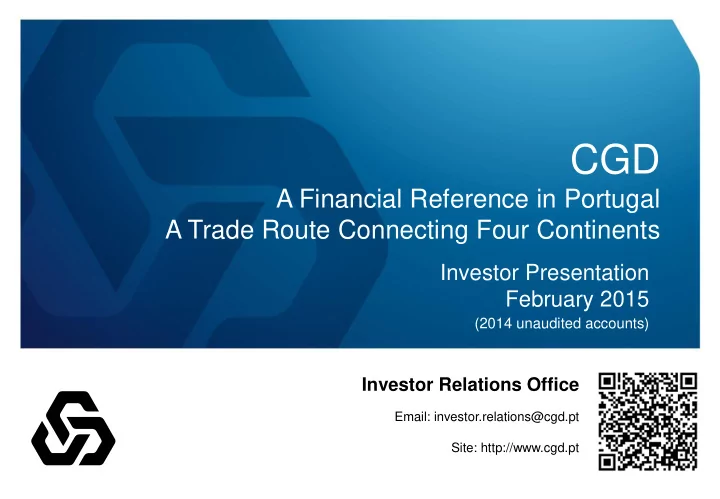 CGD
A Financial Reference in Portugal
A Trade Route Connecting Four Continents

Investor Presentation
February 2015
(2014 unaudited accounts)

Investor Relations Office

Email: investor.relations@cgd.pt

Site: http://www.cgd.pt